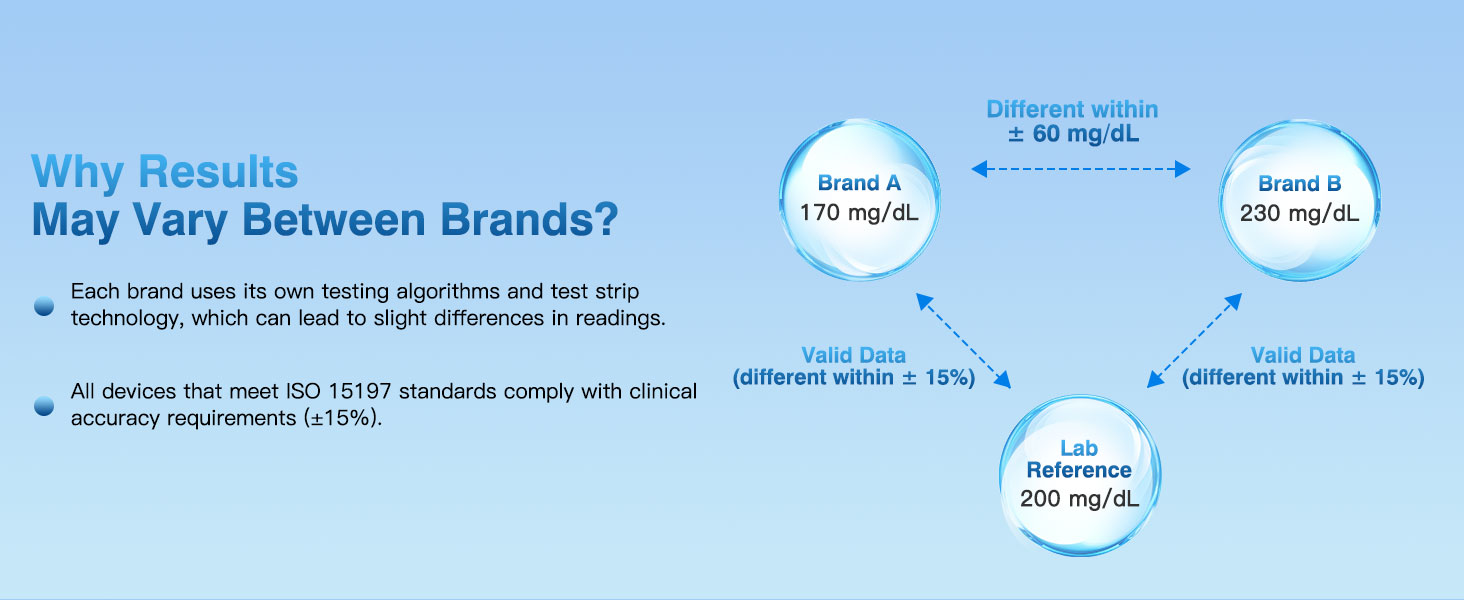 Why Results
May Vary Between Brands?

Each brand uses its own testing algorithms and test strip technology, which can lead to slight differences in readings.

All devices that meet ISO 15197 standards comply with clinical accuracy requirements (±15%).

Different within
± 60 mg/dL

Brand A
170 mg/dL

Brand B
230 mg/dL

Valid Data
(different within ± 15%)

Valid Data
(different within ± 15%)

Lab
Reference
200 mg/dL